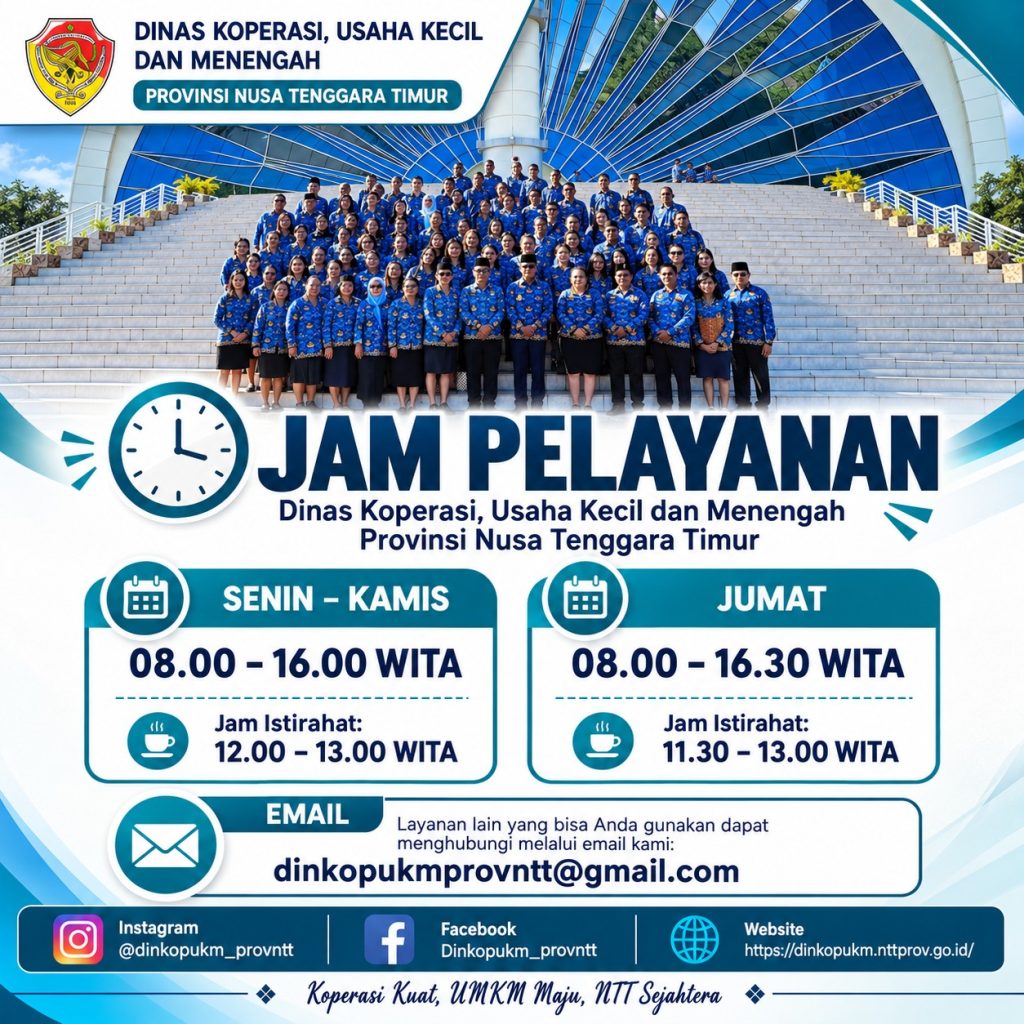 DINAS KOPERASI, USAHA KECIL DAN MENENGAH
PROVINSI NUSA TENGGARA TIMUR

JAM PELAYANAN
Dinas Koperasi, Usaha Kecil dan Menengah Provinsi Nusa Tenggara Timur

SENIN – KAMIS
08.00 – 16.00 WITA
Jam Istirahat:
12.00 – 13.00 WITA

JUMAT
08.00 – 16.30 WITA
Jam Istirahat:
11.30 – 13.00 WITA

EMAIL
Layanan lain yang bisa Anda gunakan dapat menghubungi melalui email kami:
dinkopukmprovntt@gmail.com

Instagram
@dinkopukm_provntt

Facebook
Dinkopukm_provntt

Website
https://dinkopukm.nttprov.go.id/

Koperasi Kuat, UMKM Maju, NTT Sejahtera